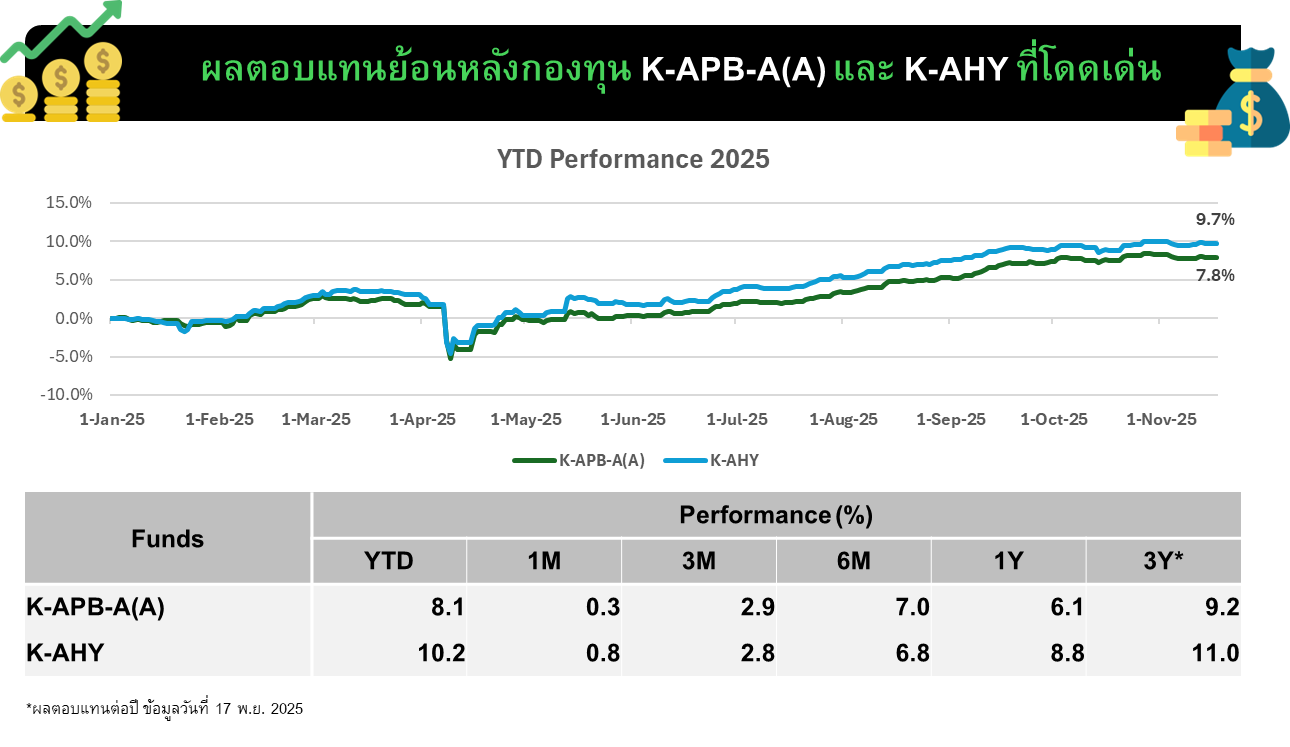 ผลตอบแทนย้อนหลังกองทุน K-APB-A(A) และ K-AHY ที่โดดเด่น

YTD Performance 2025

15.0%
10.0%
5.0%
0.0%
-5.0%
-10.0%

9.7%
7.8%

1-Jan-25 1-Feb-25 1-Mar-25 1-Apr-25 1-May-25 1-Jun-25 1-Jul-25 1-Aug-25 1-Sep-25 1-Oct-25 1-Nov-25

K-APB-A(A) K-AHY

| Funds | Performance (%) | | | | | |
|---|---|---|---|---|---|---|
| | YTD | 1M | 3M | 6M | 1Y | 3Y* |
| K-APB-A(A) | 8.1 | 0.3 | 2.9 | 7.0 | 6.1 | 9.2 |
| K-AHY | 10.2 | 0.8 | 2.8 | 6.8 | 8.8 | 11.0 |

*ผลตอบแทนต่อปี ข้อมูลวันที่ 17 พ.ย. 2025